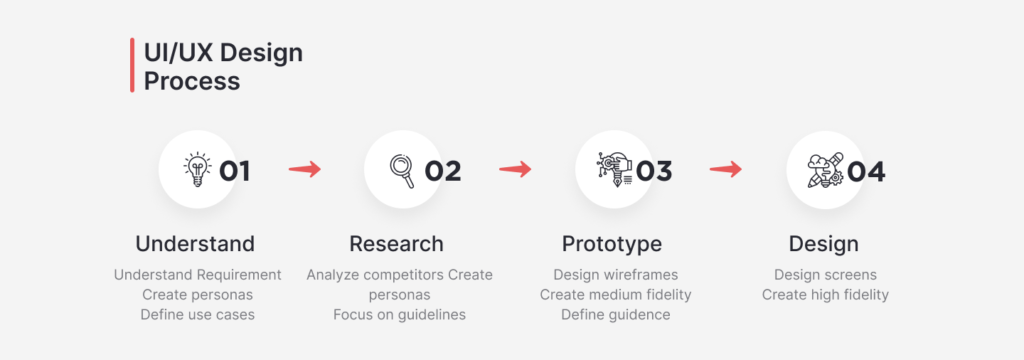 UI/UX Design Process

01

Understand

Understand Requirement
Create personas
Define use cases

02

Research

Analyze competitors Create personas
Focus on guidelines

03

Prototype

Design wireframes
Create medium fidelity
Define guidence

04

Design

Design screens
Create high fidelity